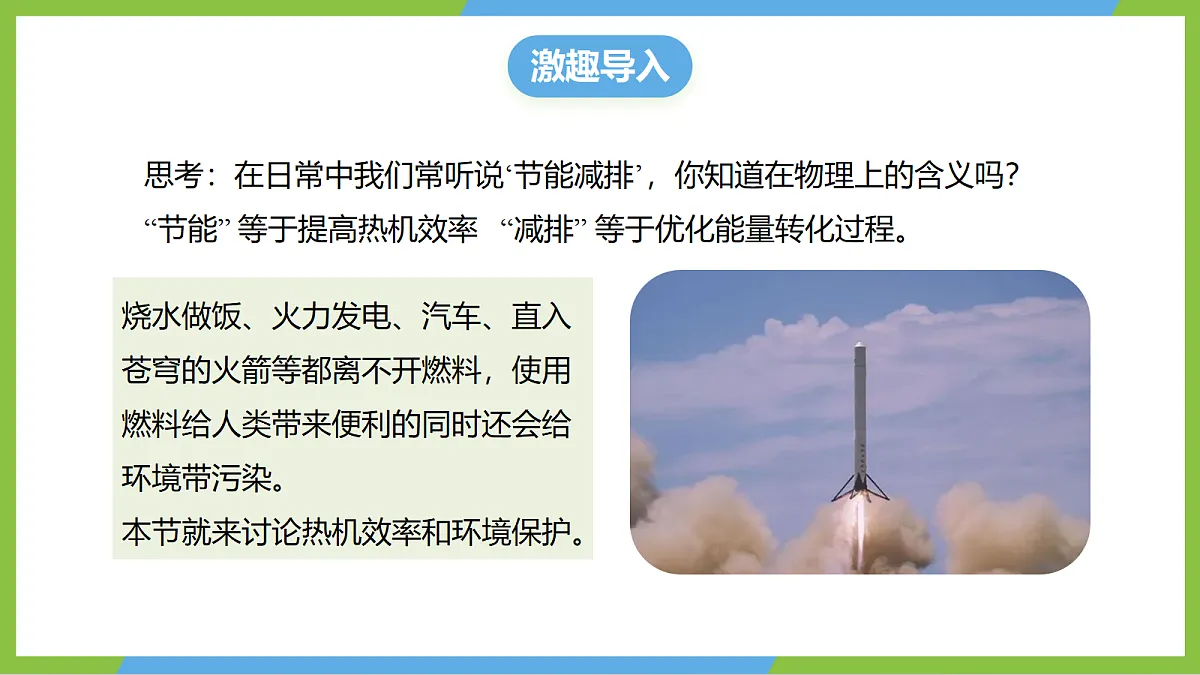 激趣导入

思考：在日常中我们常听说‘节能减排’，你知道在物理上的含义吗？
“节能” 等于提高热机效率 “减排” 等于优化能量转化过程。

烧水做饭、火力发电、汽车、直入苍穹的火箭等都离不开燃料，使用燃料给人类带来便利的同时还会给环境带污染。
本节就来讨论热机效率和环境保护。